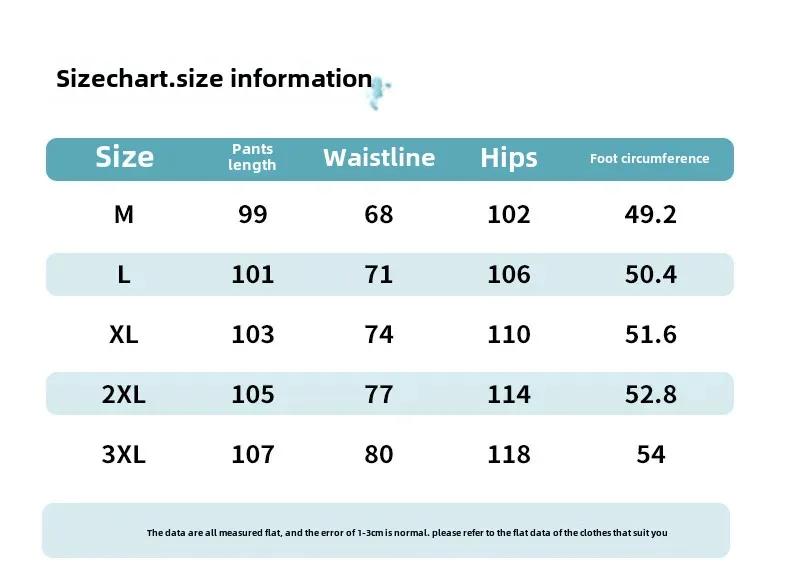 Sizechart.size information

| Size | Pants length | Waistline | Hips | Foot circumference |
|---|---|---|---|---|
| M | 99 | 68 | 102 | 49.2 |
| L | 101 | 71 | 106 | 50.4 |
| XL | 103 | 74 | 110 | 51.6 |
| 2XL | 105 | 77 | 114 | 52.8 |
| 3XL | 107 | 80 | 118 | 54 |

The data are all measured flat, and the error of 1-3cm is normal. please refer to the flat data of the clothes that suit you